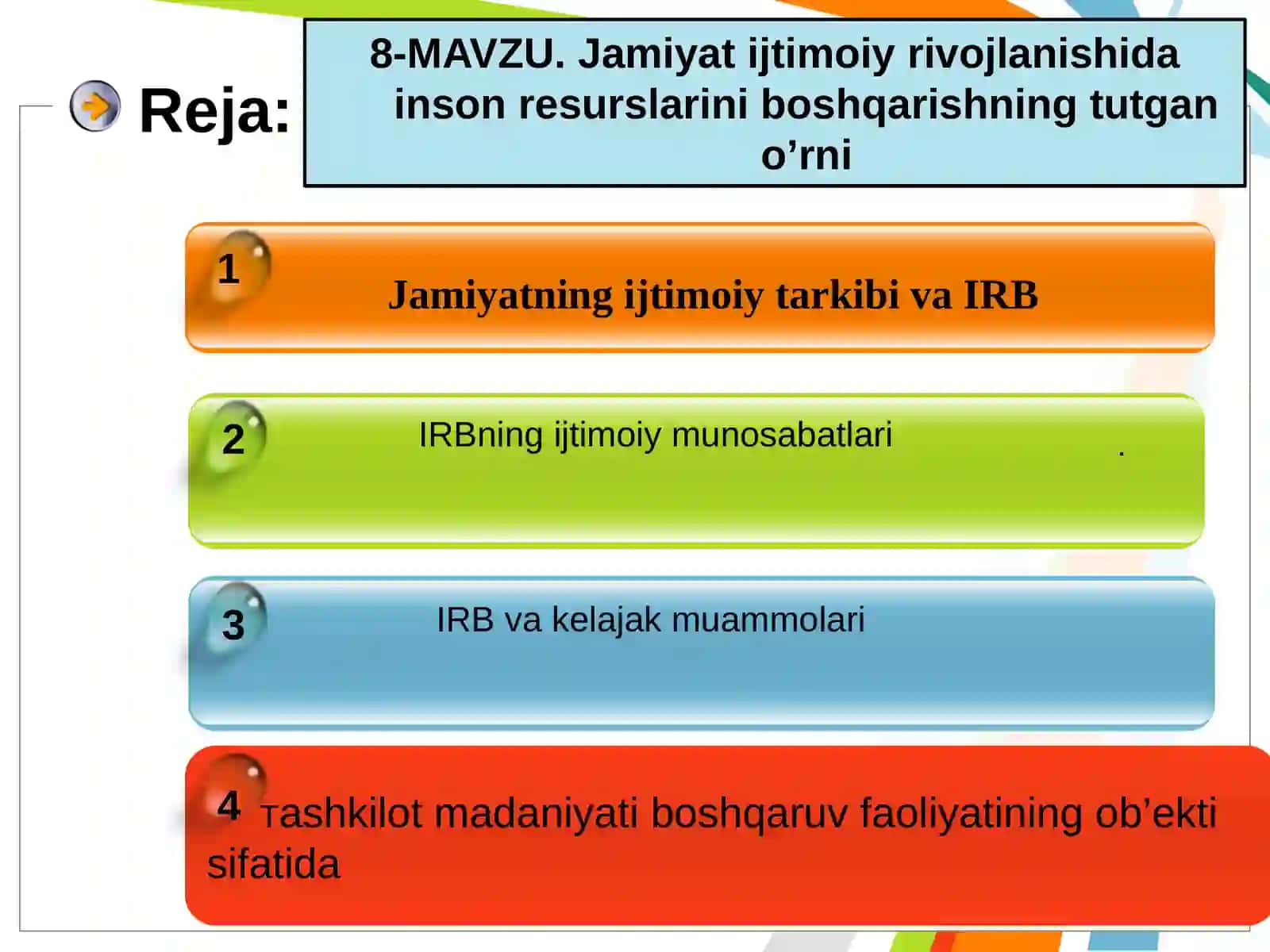 Reja:

8-MAVZU. Jamiyat ijtimoiy rivojlanishida inson resurslarini boshqarishning tutgan o’rni

1 Jamiyatning ijtimoiy tarkibi va IRB

2 IRBning ijtimoiy munosabatlari .

3 IRB va kelajak muammolari

4 тashkilot madaniyati boshqaruv faoliyatining ob’ekti sifatida